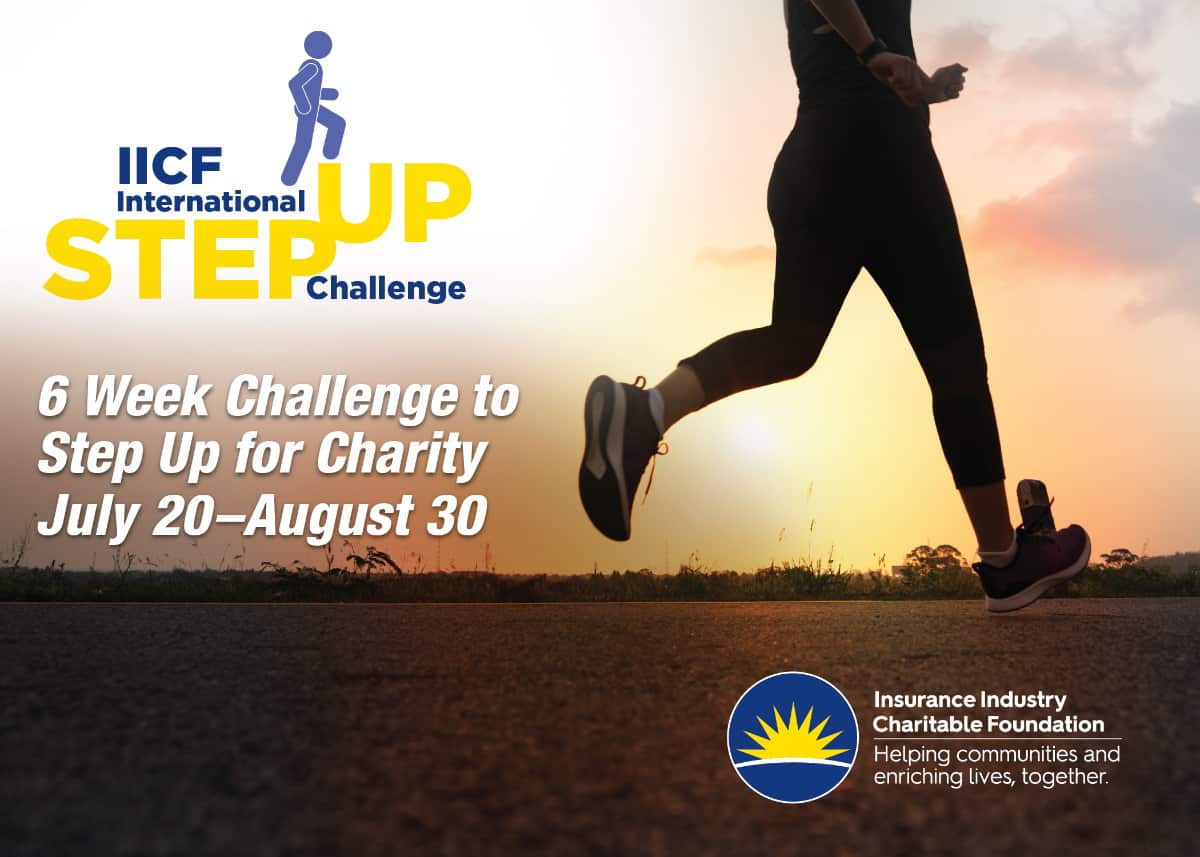 IICF International STEP UP Challenge

6 Week Challenge to Step Up for Charity July 20–August 30

Insurance Industry Charitable Foundation
Helping communities and enriching lives, together.